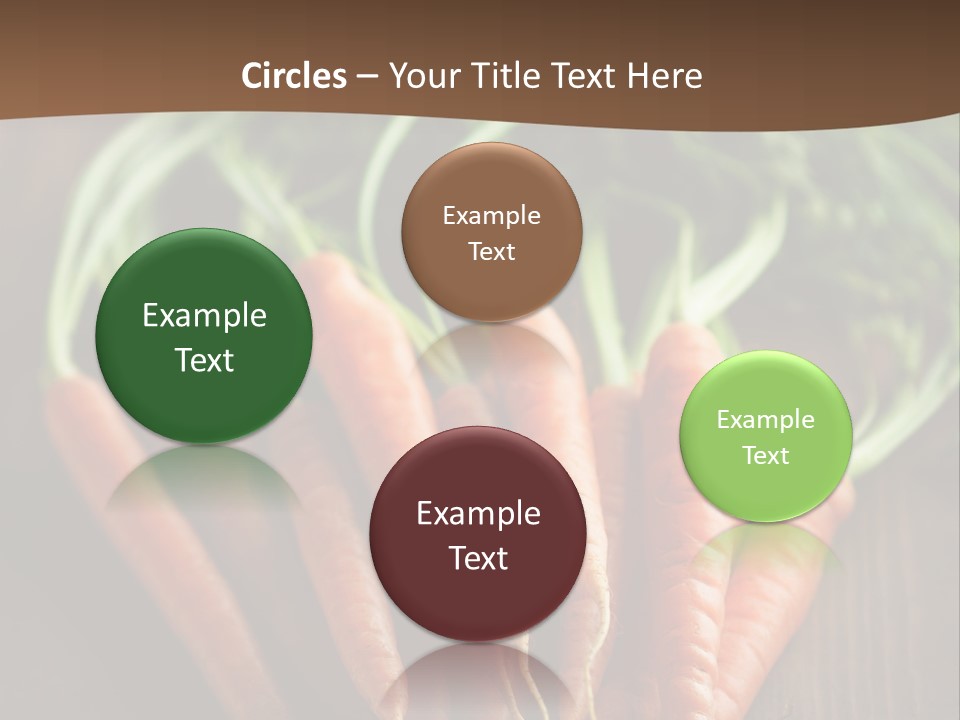 Circles – Your Title Text Here

Example Text

Example Text

Example Text

Example Text